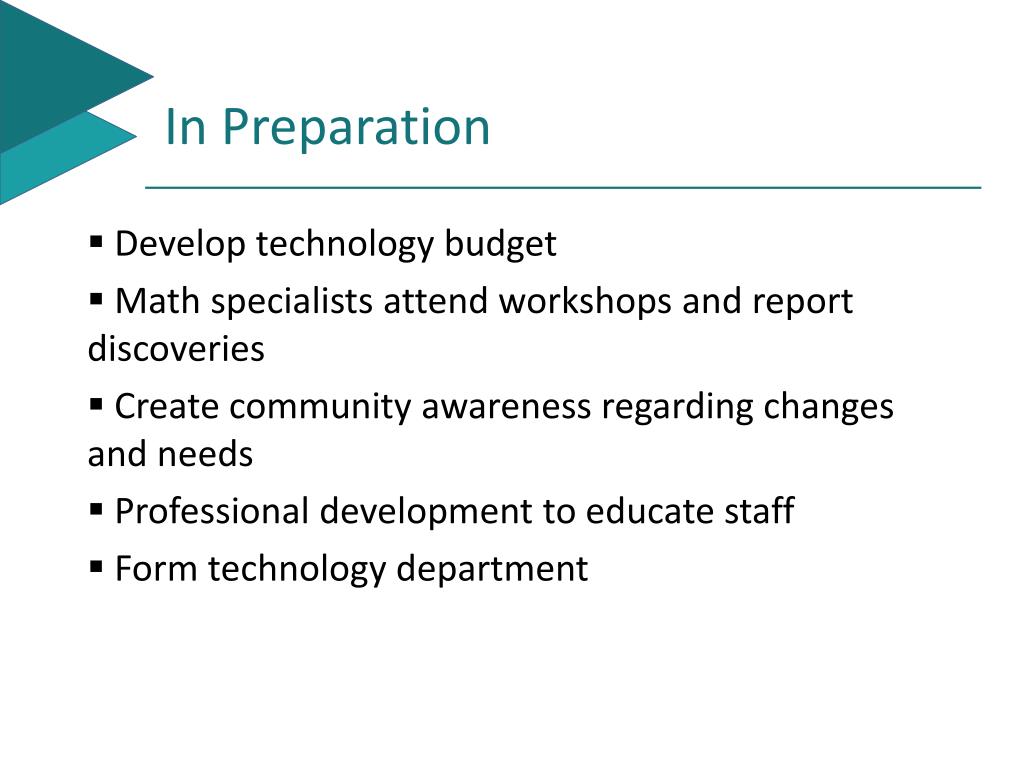 In Preparation

▪ Develop technology budget

▪ Math specialists attend workshops and report discoveries

▪ Create community awareness regarding changes and needs

▪ Professional development to educate staff

▪ Form technology department